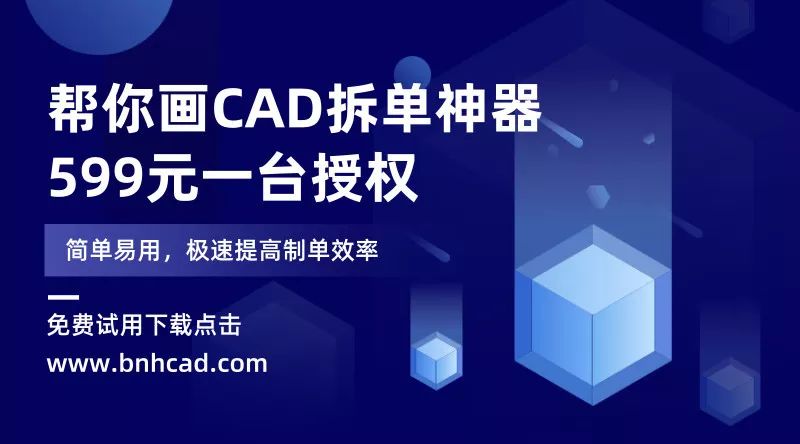 帮你画CAD拆单神器
599元一台授权

简单易用，极速提高制单效率

免费试用下载点击
www.bnhcad.com